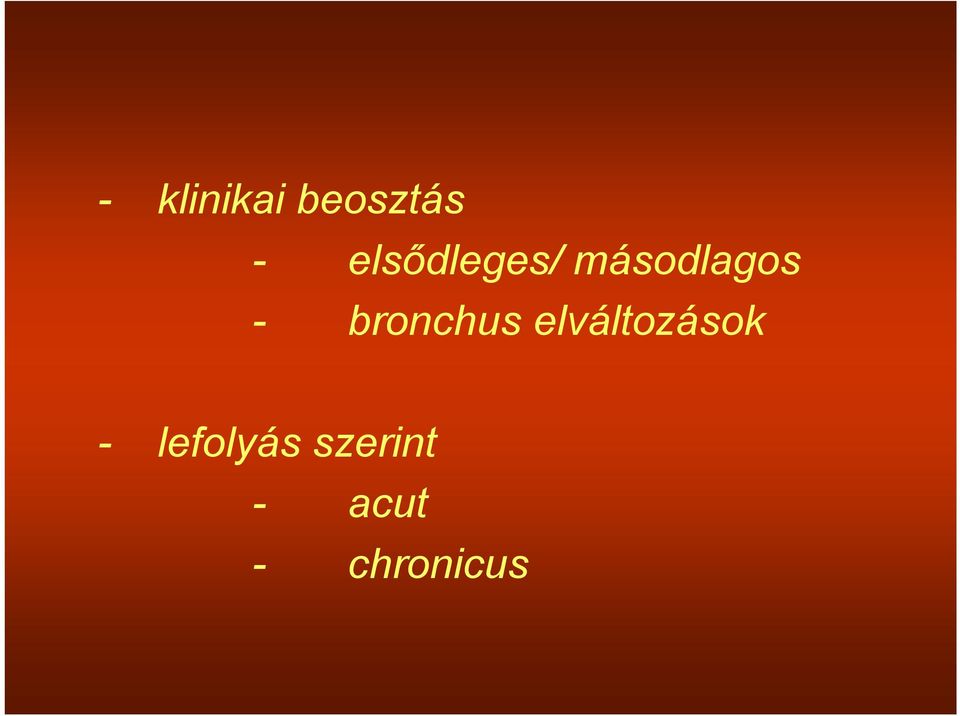 - klinikai beosztás
- elsődleges/ másodlagos
- bronchus elváltozások

- lefolyás szerint
- acut
- chronicus